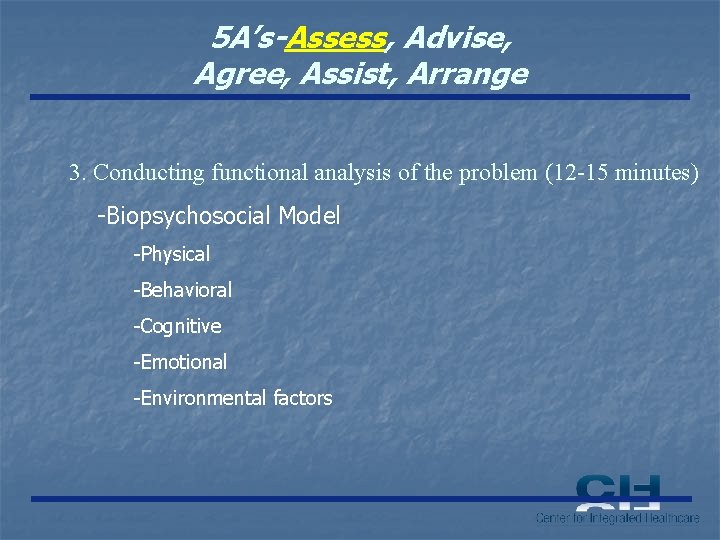 5A's-Assess, Advise, Agree, Assist, Arrange

3. Conducting functional analysis of the problem (12-15 minutes)

-Biopsychosocial Model

-Physical

-Behavioral

-Cognitive

-Emotional

-Environmental factors

CIH

Center for Integrated Healthcare